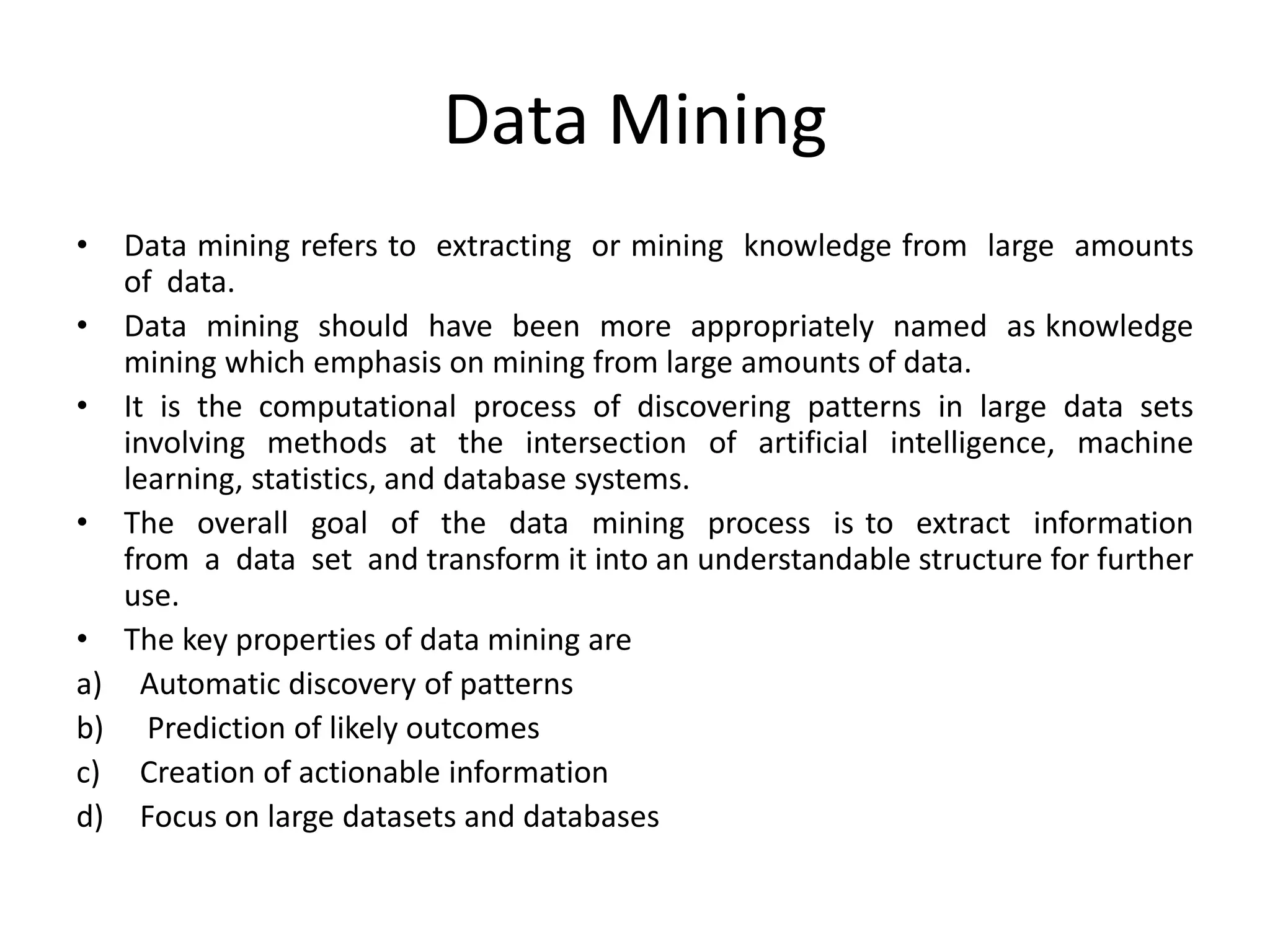 Data Mining

• Data mining refers to extracting or mining knowledge from large amounts of data.

• Data mining should have been more appropriately named as knowledge mining which emphasis on mining from large amounts of data.

• It is the computational process of discovering patterns in large data sets involving methods at the intersection of artificial intelligence, machine learning, statistics, and database systems.

• The overall goal of the data mining process is to extract information from a data set and transform it into an understandable structure for further use.

• The key properties of data mining are

a) Automatic discovery of patterns

b) Prediction of likely outcomes

c) Creation of actionable information

d) Focus on large datasets and databases